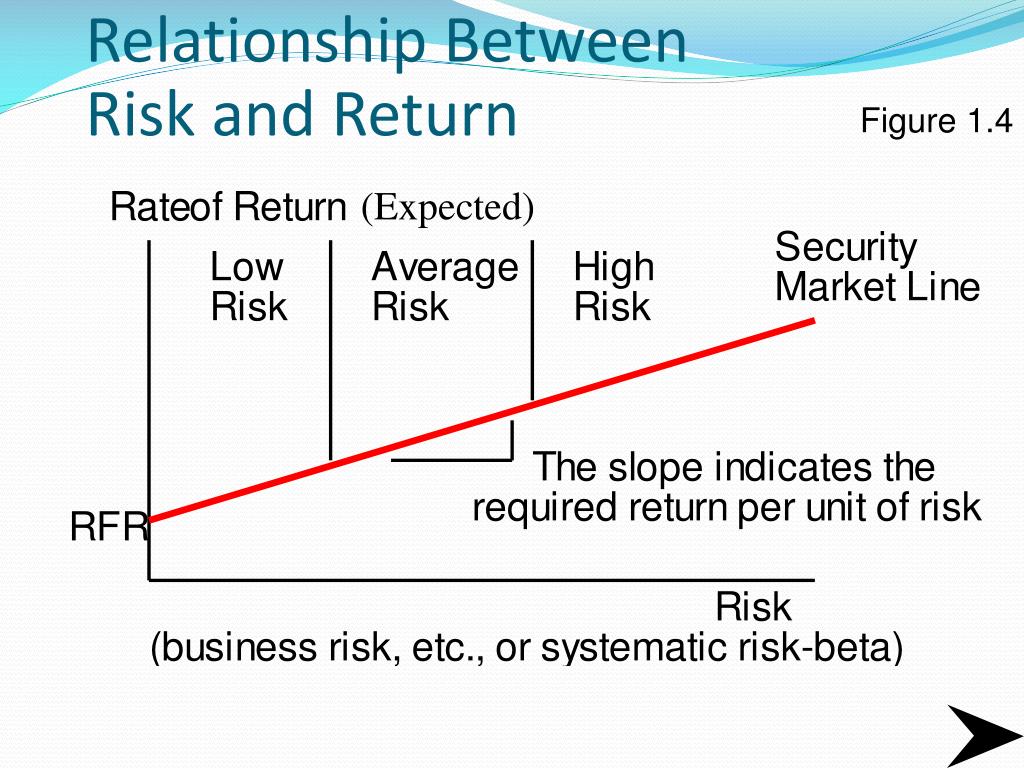 Relationship Between Risk and Return

Figure 1.4

Rateof Return (Expected)

Low Risk

Average Risk

High Risk

Security Market Line

The slope indicates the required return per unit of risk

RFR

Risk
(business risk, etc., or systematic risk-beta)